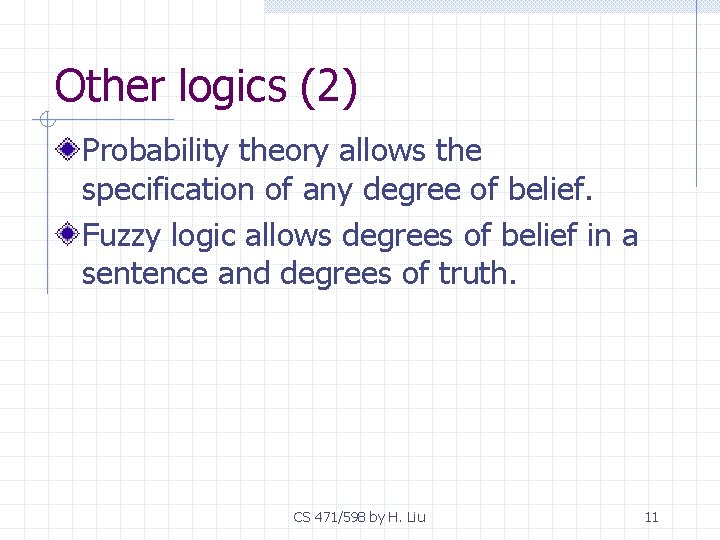 Other logics (2)

Probability theory allows the specification of any degree of belief.

Fuzzy logic allows degrees of belief in a sentence and degrees of truth.

CS 471/598 by H. Liu

11